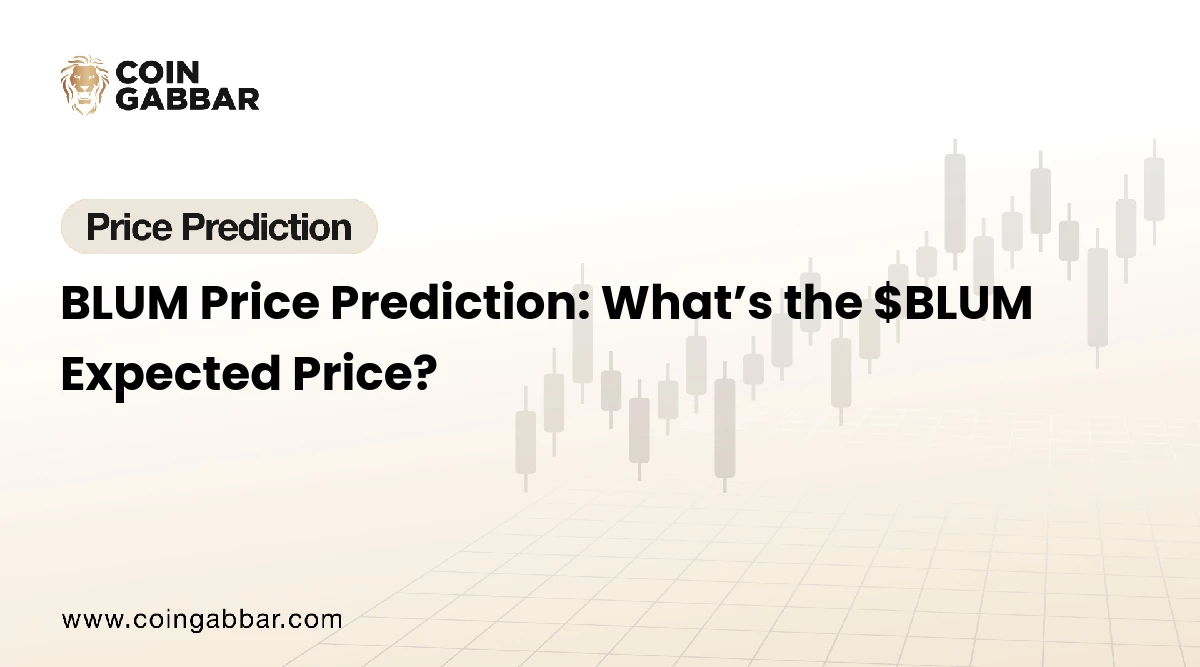 COIN
GABBAR

Price Prediction

BLUM Price Prediction: What's the $BLUM Expected Price?

www.coingabbar.com